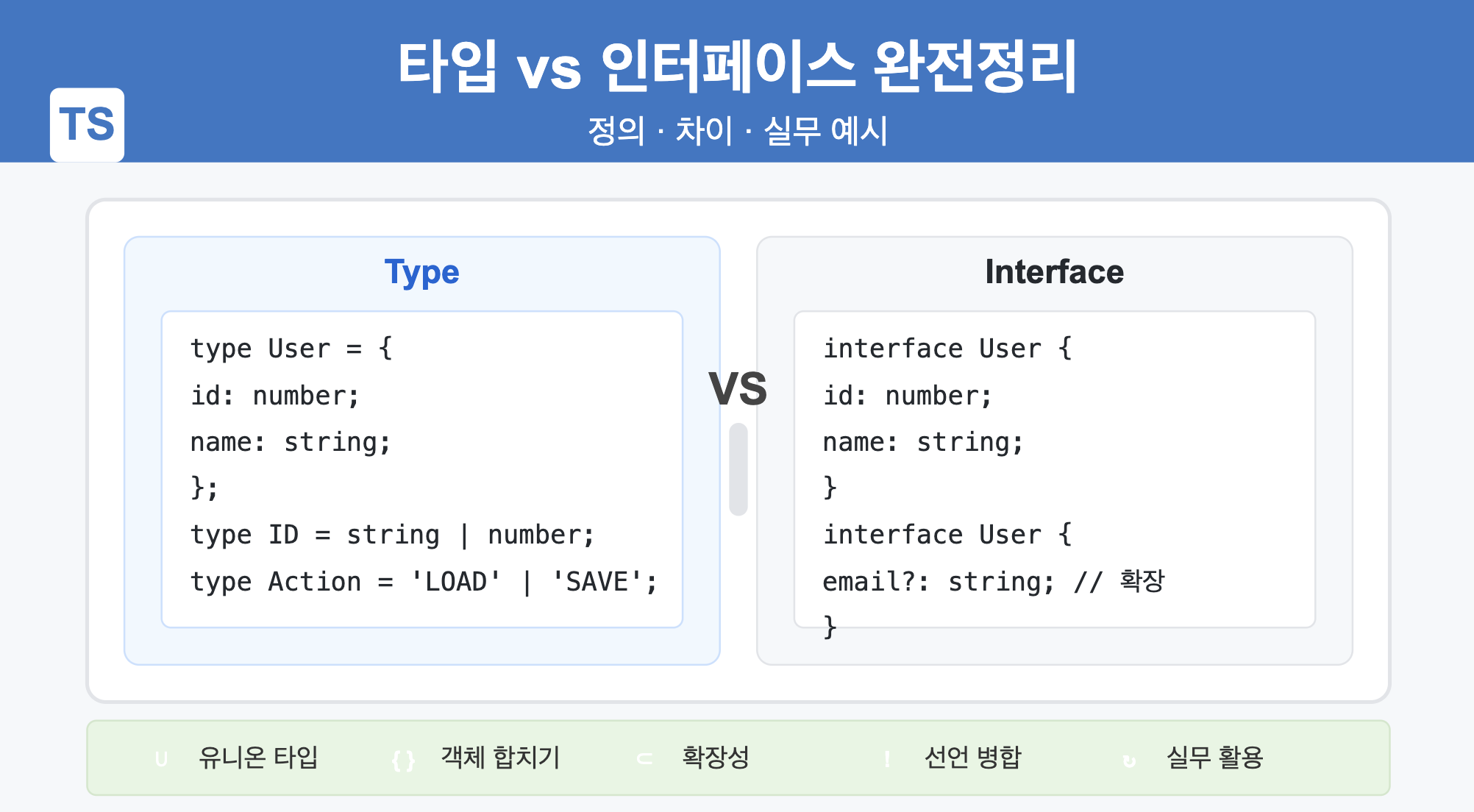 TS

타입 vs 인터페이스 완전정리

정의 · 차이 · 실무 예시

Type

type User = {
id: number;
name: string;
};
type ID = string | number;
type Action = 'LOAD' | 'SAVE';

VS

Interface

interface User {
id: number;
name: string;
}
interface User {
email?: string; // 확장
}

∪ 유니온 타입 {} 객체 합치기 ⊂ 확장성 ! 선언 병합 ↻ 실무 활용